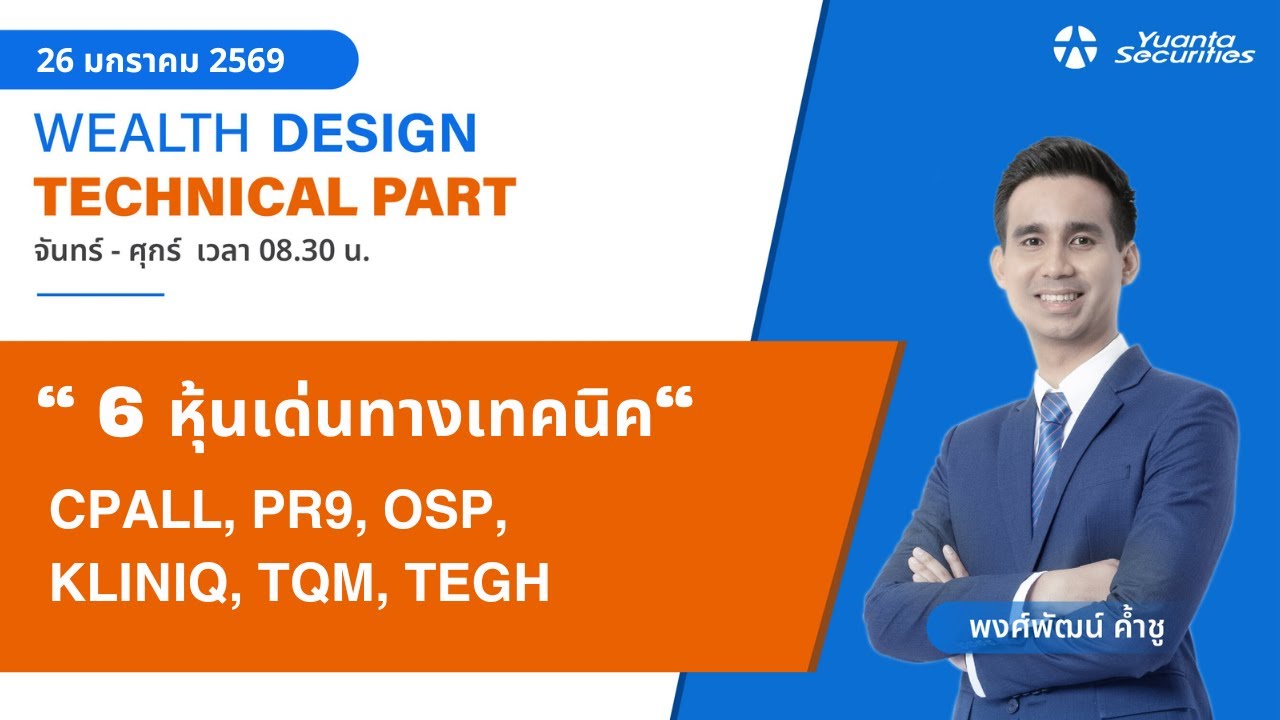 26 มกราคม 2569

Yuanta Securities

WEALTH DESIGN
TECHNICAL PART
จันทร์ - ศุกร์ เวลา 08.30 น.

“ 6 หุ้นเด่นทางเทคนิค“
CPALL, PR9, OSP,
KLINIQ, TQM, TEGH

พงศ์พัฒน์ ค้ำชู